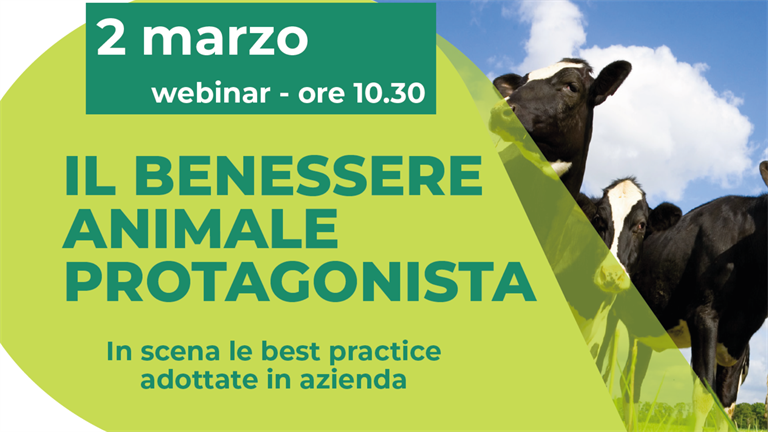 2 marzo
webinar - ore 10.30

IL BENESSERE ANIMALE PROTAGONISTA

In scena le best practice adottate in azienda